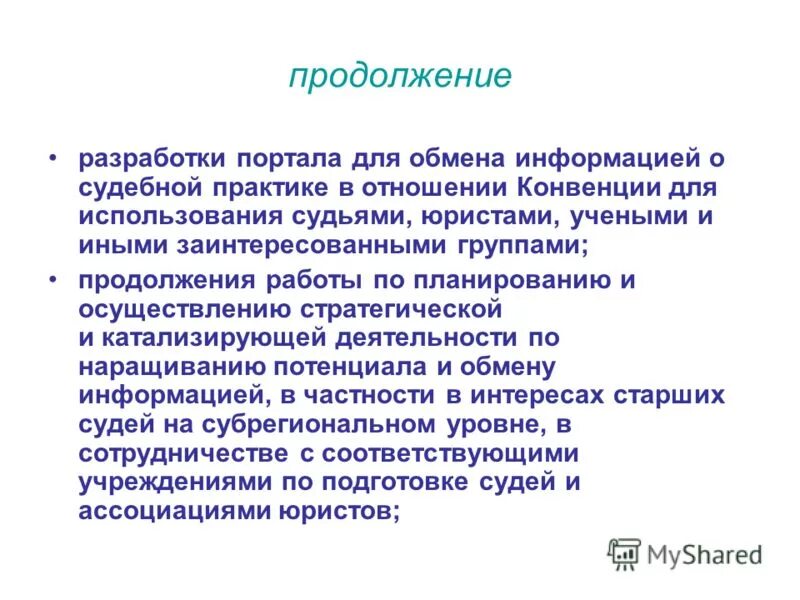 продолжение

• разработки портала для обмена информацией о судебной практике в отношении Конвенции для использования судьями, юристами, учеными и иными заинтересованными группами;

• продолжения работы по планированию и осуществлению стратегической и катализирующей деятельности по наращиванию потенциала и обмену информацией, в частности в интересах старших судей на субрегиональном уровне, в сотрудничестве с соответствующими учреждениями по подготовке судей и ассоциациями юристов;

MyShared